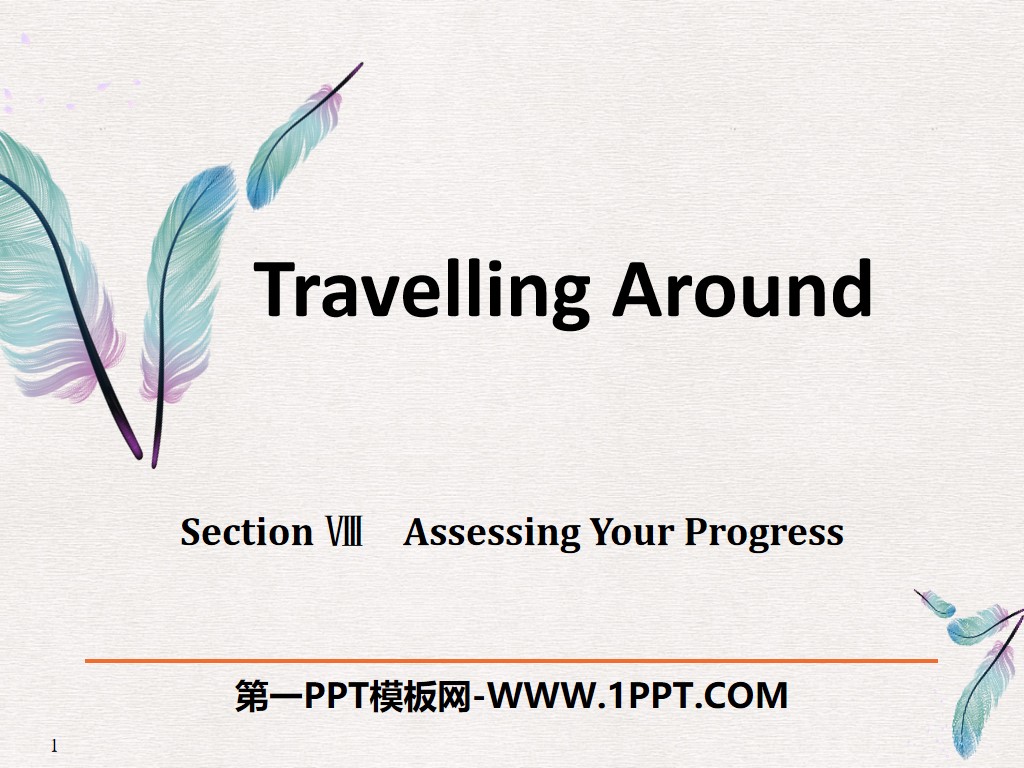 Travelling Around

Section Ⅷ　Assessing Your Progress

第一PPT模板网-WWW.1PPT.COM

1